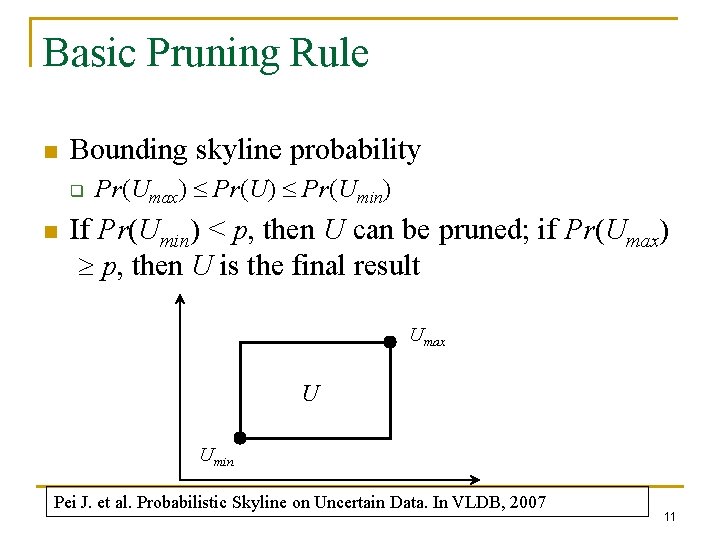 Basic Pruning Rule

Bounding skyline probability

$Pr(U_{max}) \leq Pr(U) \leq Pr(U_{min})$

If $Pr(U_{min}) < p$, then $U$ can be pruned; if $Pr(U_{max}) \geq p$, then $U$ is the final result

$U_{max}$

$U$

$U_{min}$

Pei J. et al. Probabilistic Skyline on Uncertain Data. In VLDB, 2007

11